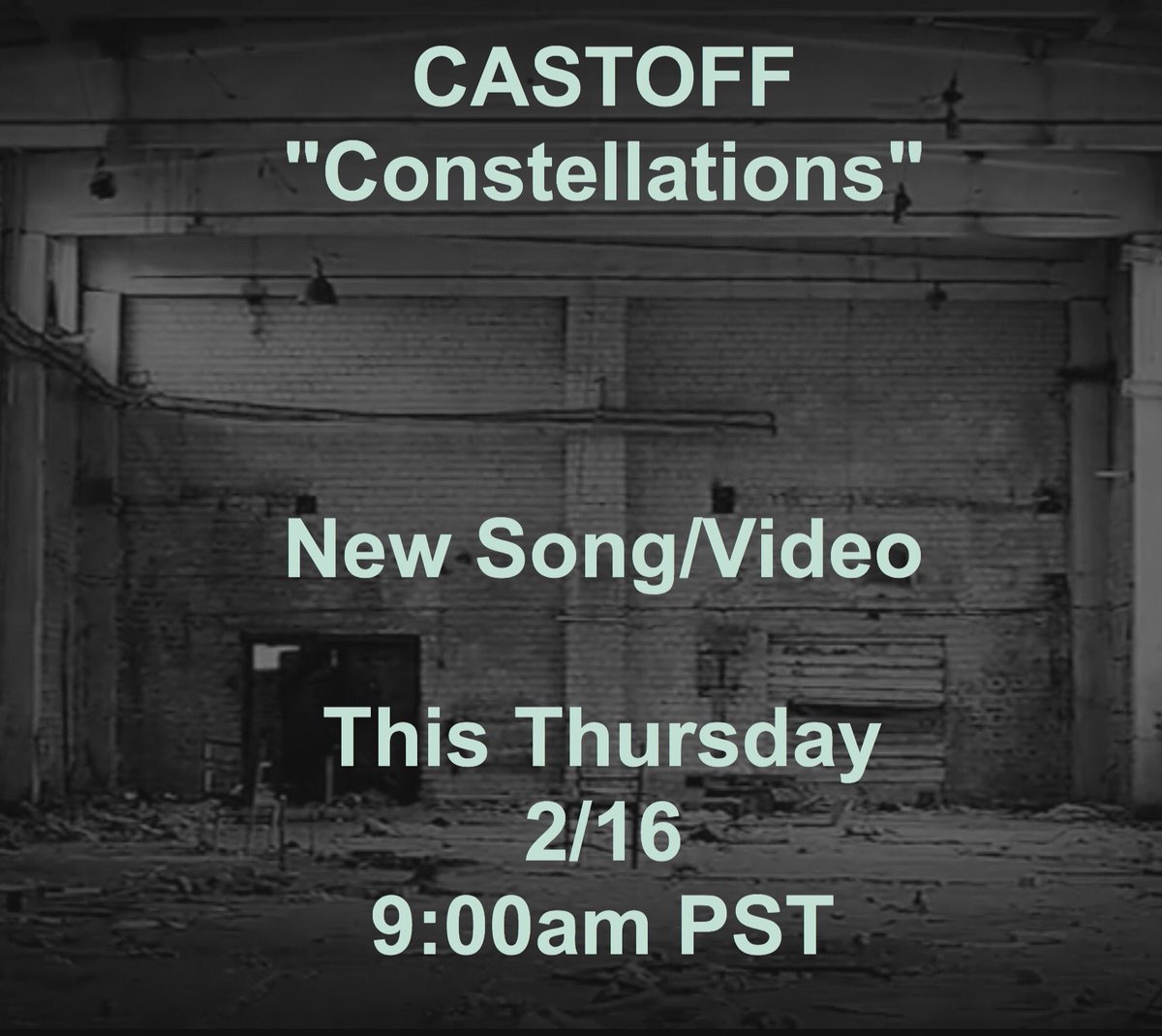 CASTOFF
"Constellations"

New Song/Video

This Thursday
2/16
9:00am PST